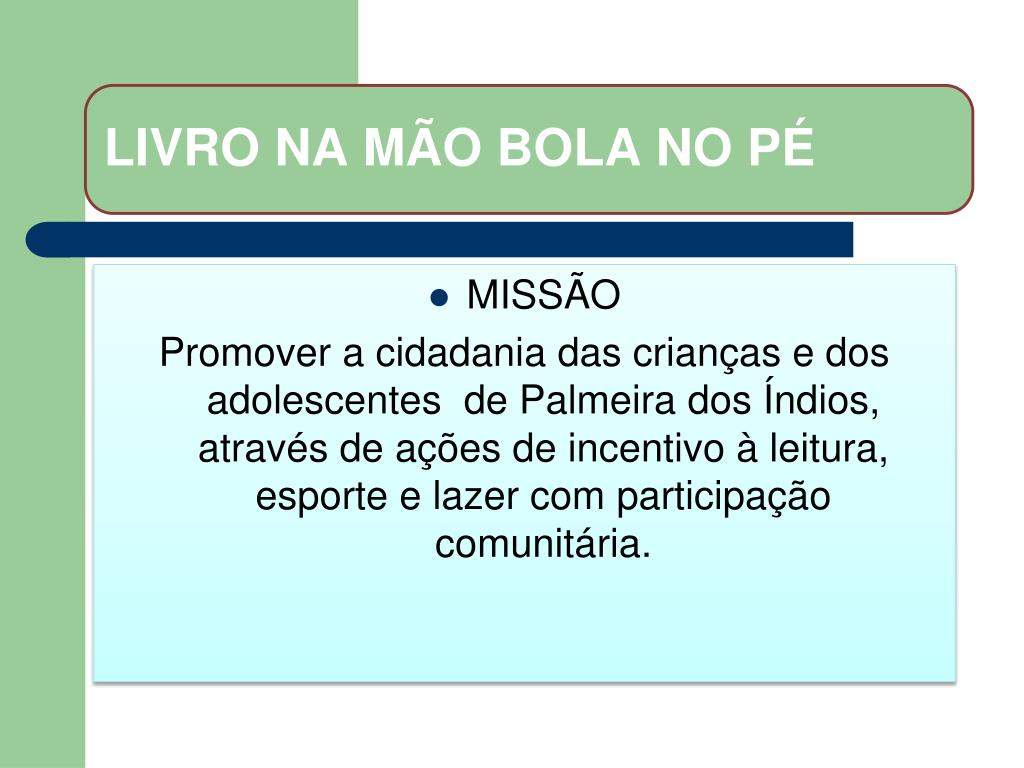 LIVRO NA MÃO BOLA NO PÉ

MISSÃO

Promover a cidadania das crianças e dos adolescentes de Palmeira dos Índios, através de ações de incentivo à leitura, esporte e lazer com participação comunitária.